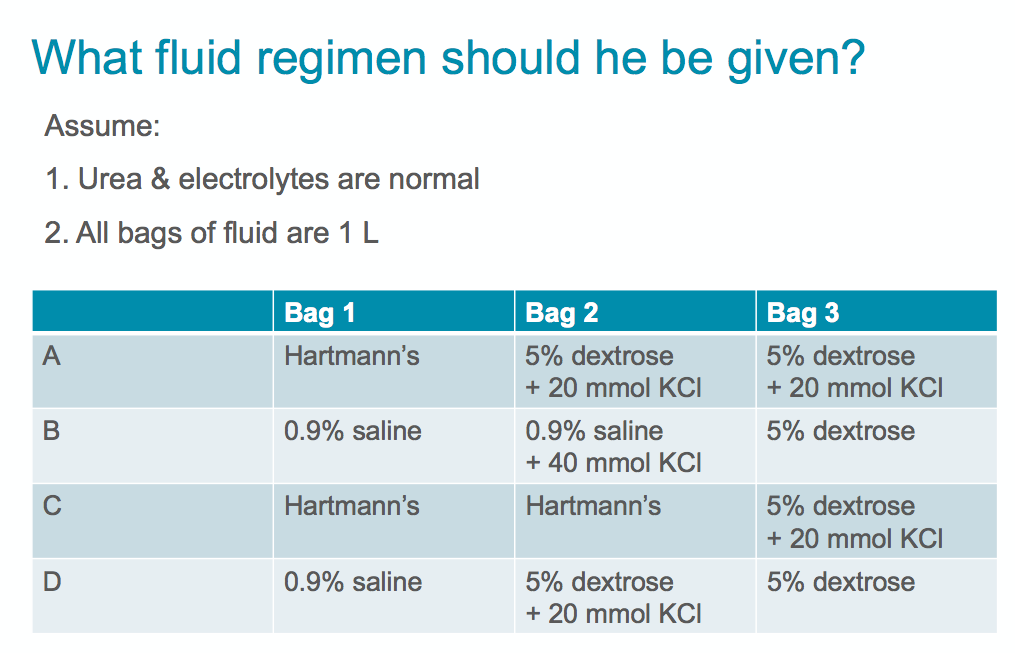 What fluid regimen should he be given?

Assume:

1. Urea & electrolytes are normal

2. All bags of fluid are 1 L

| | Bag 1 | Bag 2 | Bag 3 |
|---|---|---|---|
| A | Hartmann's | 5% dextrose + 20 mmol KCl | 5% dextrose + 20 mmol KCl |
| B | 0.9% saline | 0.9% saline + 40 mmol KCl | 5% dextrose |
| C | Hartmann's | Hartmann's | 5% dextrose + 20 mmol KCl |
| D | 0.9% saline | 5% dextrose + 20 mmol KCl | 5% dextrose |